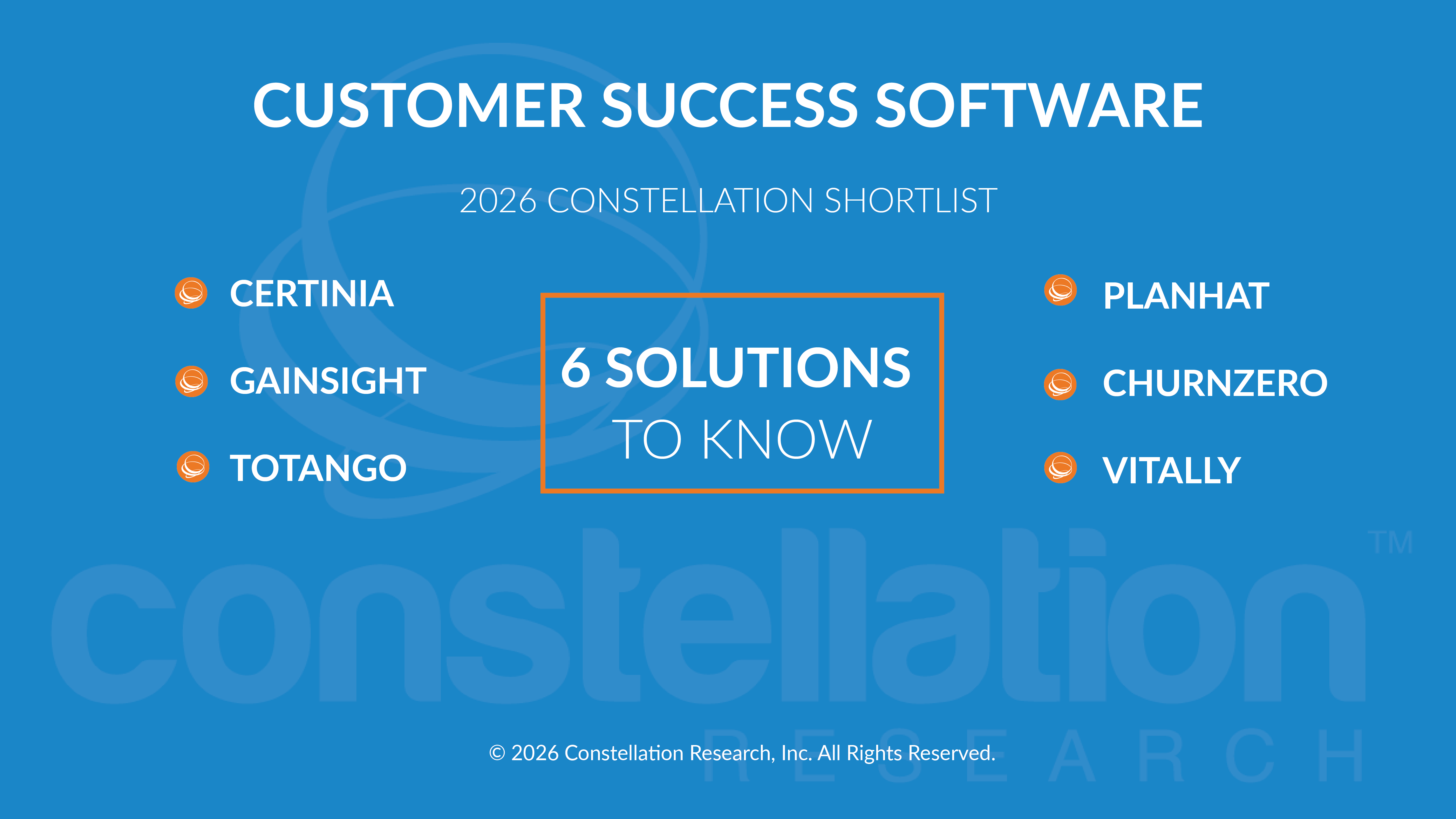 CUSTOMER SUCCESS SOFTWARE

2026 CONSTELLATION SHORTLIST

CERTINIA

GAINSIGHT

TOTANGO

6 SOLUTIONS TO KNOW

PLANHAT

CHURNZERO

VITALLY

constellation™ RESEARCH

© 2026 Constellation Research, Inc. All Rights Reserved.